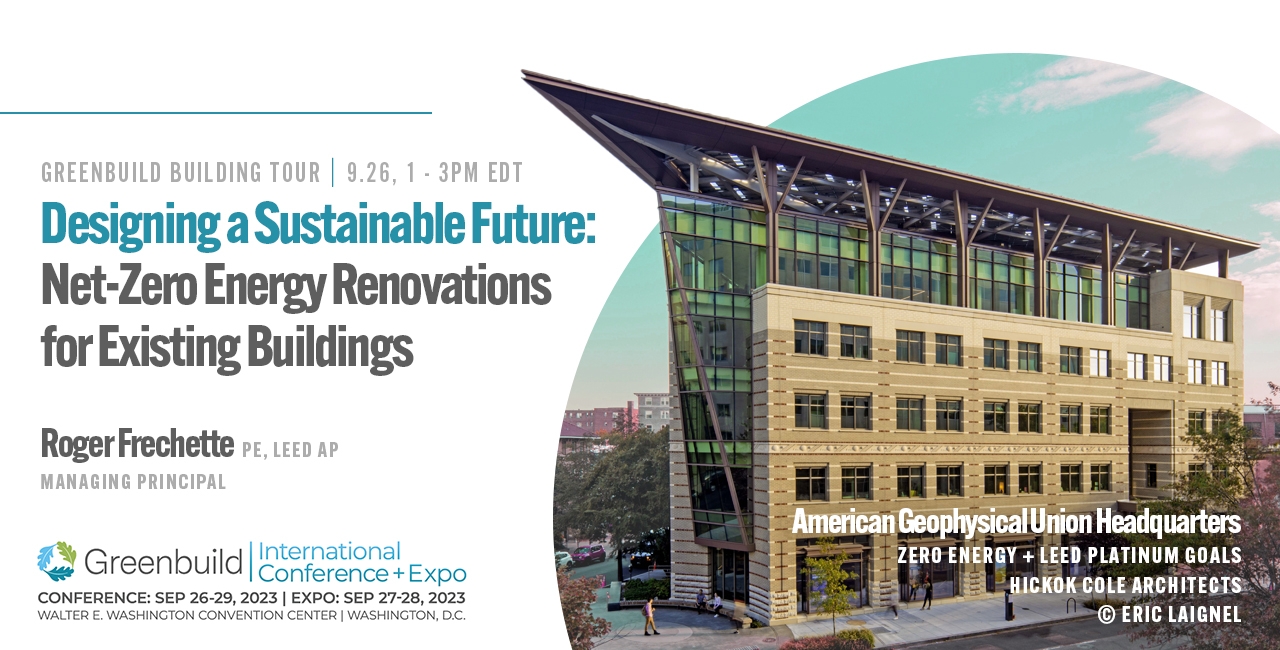 GREENBUILD BUILDING TOUR | 9.26, 1 - 3PM EDT

Designing a Sustainable Future: Net-Zero Energy Renovations for Existing Buildings

Roger Frechette PE, LEED AP
MANAGING PRINCIPAL

Greenbuild | International Conference + Expo
CONFERENCE: SEP 26-29, 2023 | EXPO: SEP 27-28, 2023
WALTER E. WASHINGTON CONVENTION CENTER | WASHINGTON, D.C.

American Geophysical Union Headquarters
ZERO ENERGY + LEED PLATINUM GOALS
HICKOK COLE ARCHITECTS
© ERIC LAIGNEL